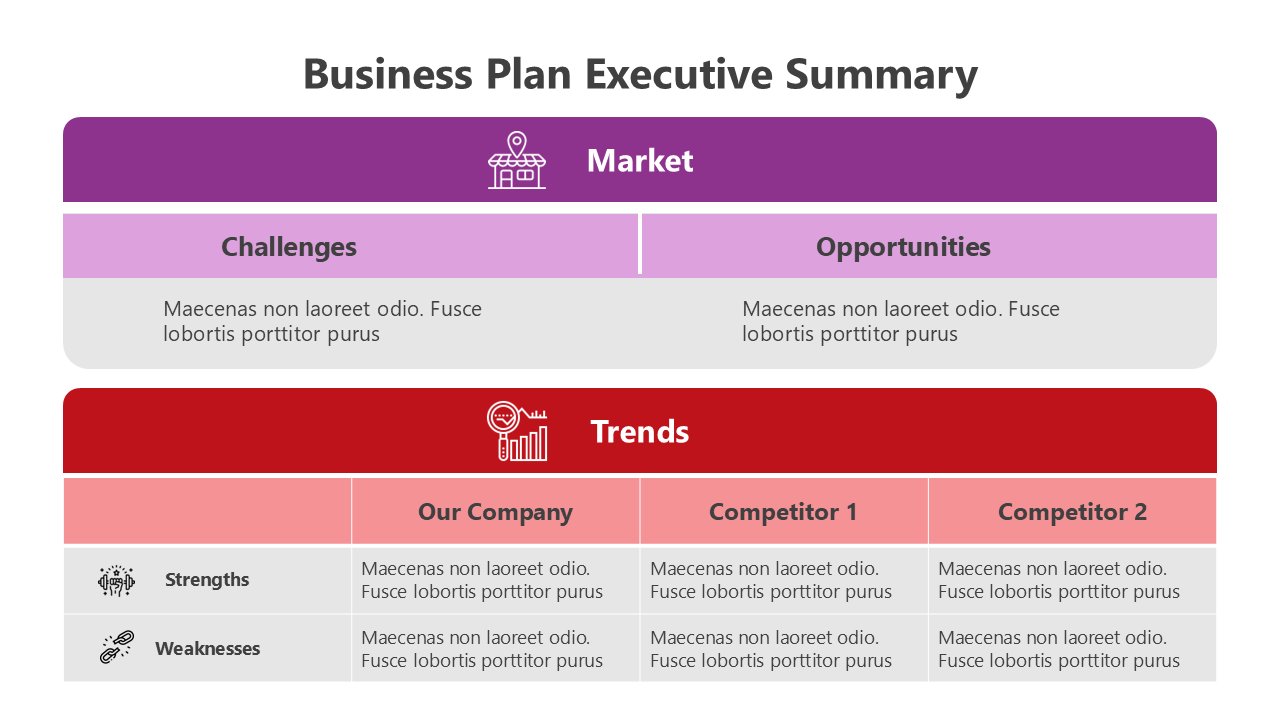 Business Plan Executive Summary

Market

| Challenges | Opportunities |
|---|---|
| Maecenas non laoreet odio. Fusce lobortis porttitor purus | Maecenas non laoreet odio. Fusce lobortis porttitor purus |

Trends

| | Our Company | Competitor 1 | Competitor 2 |
|---|---|---|---|
| Strengths | Maecenas non laoreet odio. Fusce lobortis porttitor purus | Maecenas non laoreet odio. Fusce lobortis porttitor purus | Maecenas non laoreet odio. Fusce lobortis porttitor purus |
| Weaknesses | Maecenas non laoreet odio. Fusce lobortis porttitor purus | Maecenas non laoreet odio. Fusce lobortis porttitor purus | Maecenas non laoreet odio. Fusce lobortis porttitor purus |